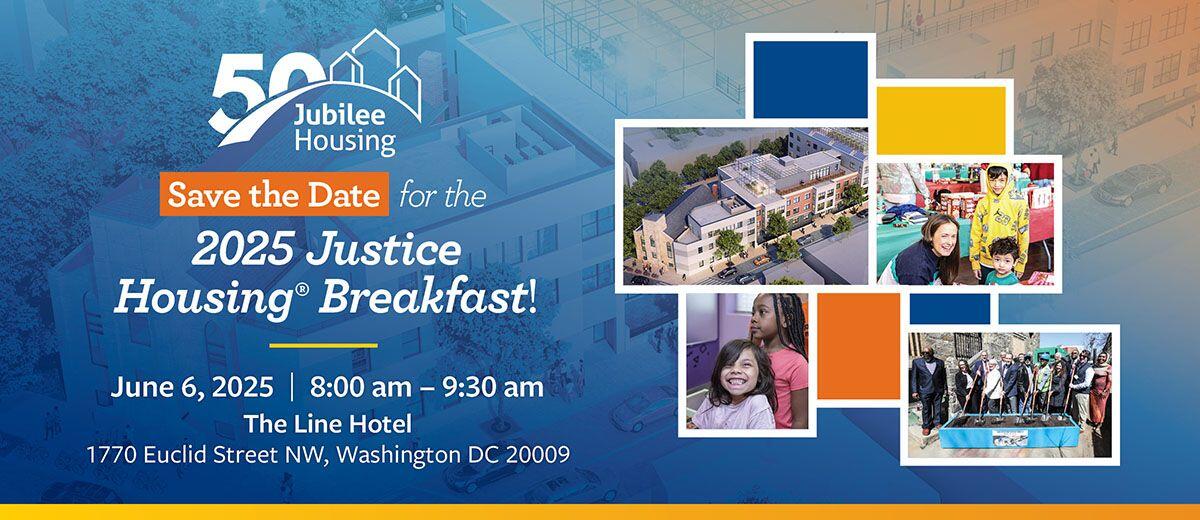 50 Jubilee Housing

Save the Date for the

2025 Justice Housing® Breakfast!

June 6, 2025 | 8:00 am – 9:30 am

The Line Hotel

1770 Euclid Street NW, Washington DC 20009